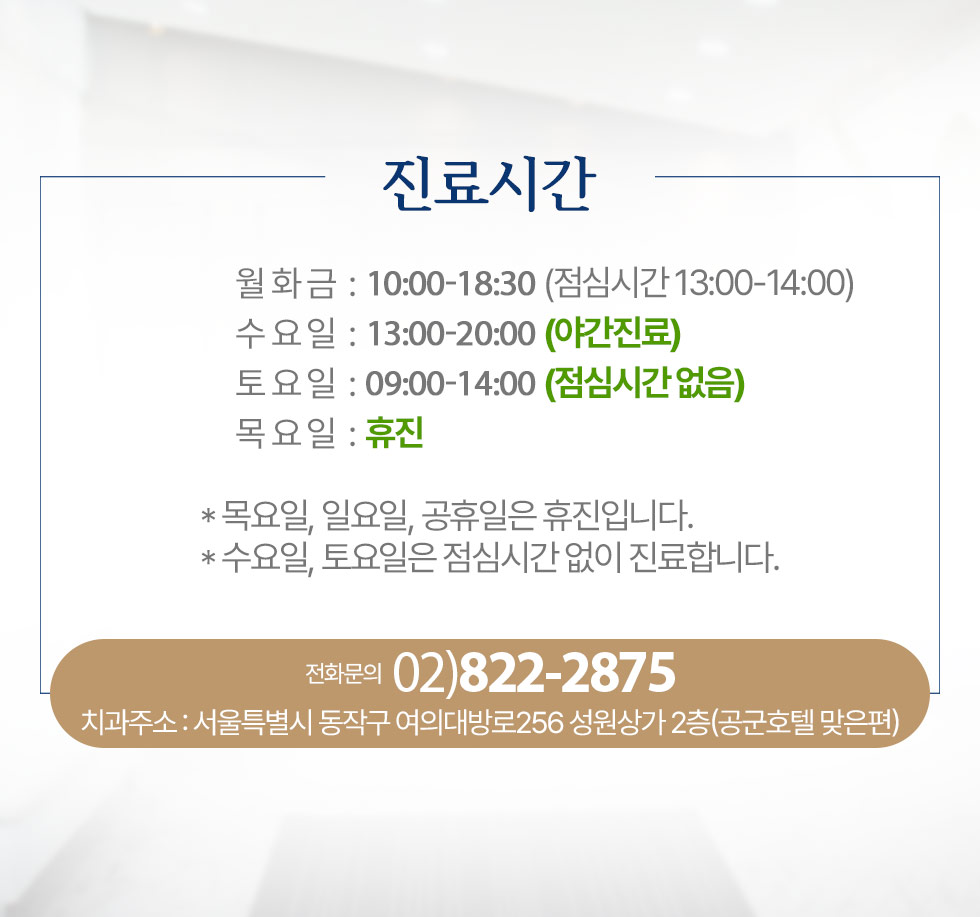 진료시간

월 화 금 : 10:00-18:30 (점심시간 13:00-14:00)
수 요 일 : 13:00-20:00 (야간진료)
토 요 일 : 09:00-14:00 (점심시간 없음)
목 요 일 : 휴진

* 목요일, 일요일, 공휴일은 휴진입니다.
* 수요일, 토요일은 점심시간 없이 진료합니다.

전화문의 02)822-2875
치과주소 : 서울특별시 동작구 여의대방로256 성원상가 2층(공군호텔 맞은편)